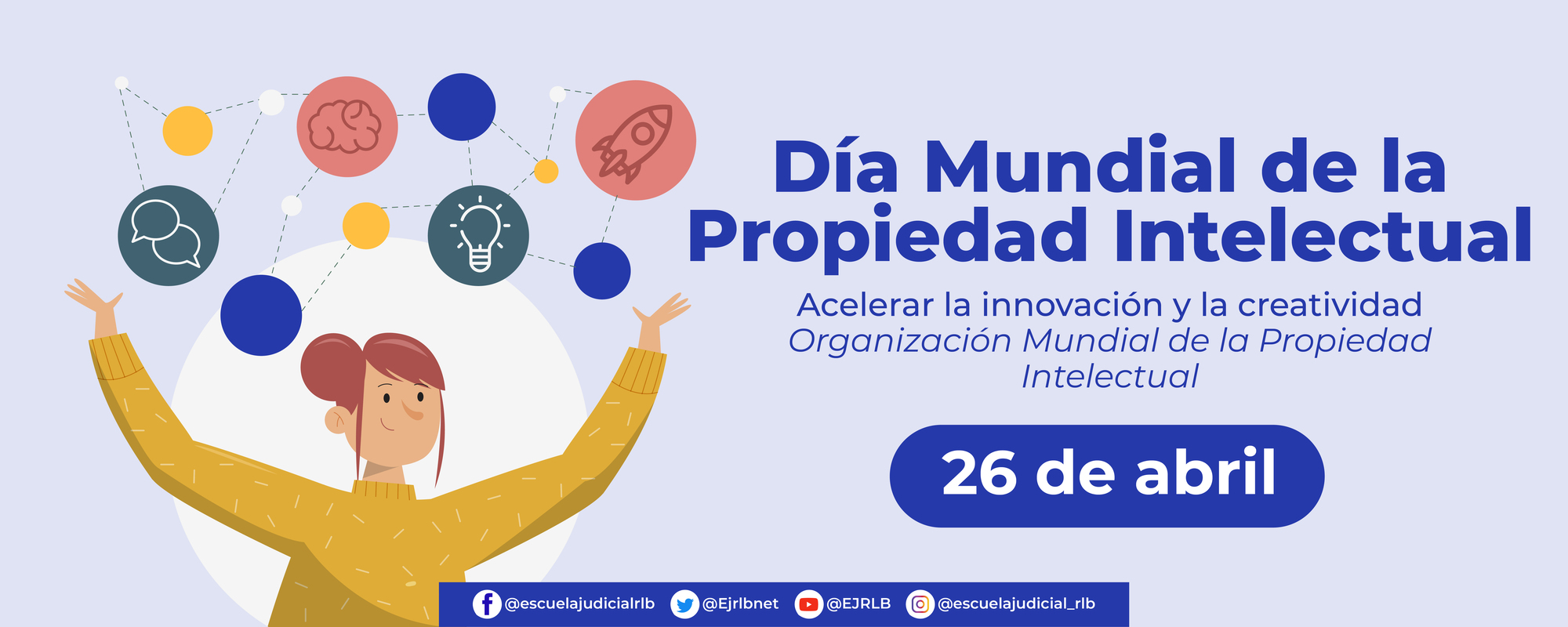 Día Mundial de la Propiedad Intelectual

Acelerar la innovación y la creatividad
Organización Mundial de la Propiedad Intelectual

26 de abril

@escuelajudicialrlb @Ejrlbnet @EJRLB @escuelajudicial_rlb